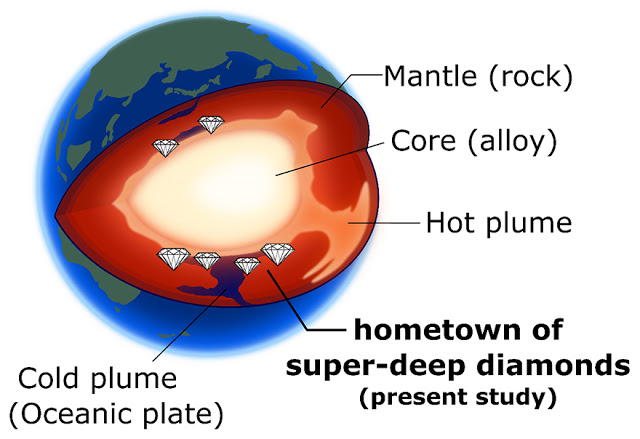 Mantle (rock)

Core (alloy)

Hot plume

hometown of
super-deep diamonds
(present study)

Cold plume
(Oceanic plate)